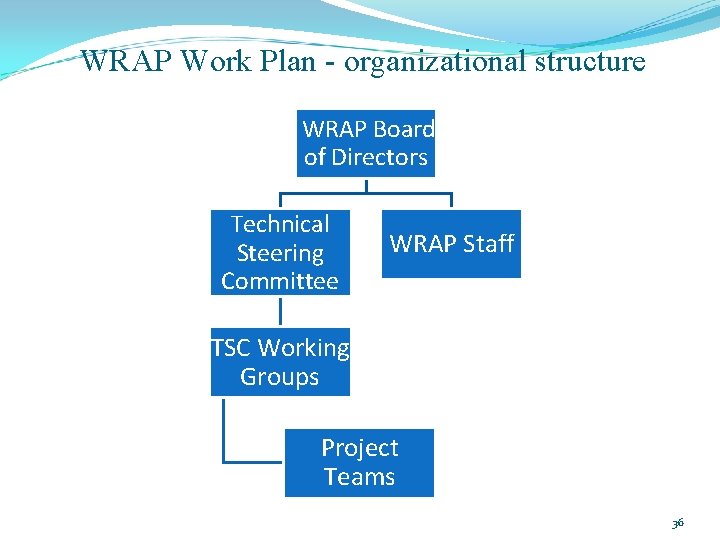 WRAP Work Plan - organizational structure

WRAP Board of Directors

Technical Steering Committee

WRAP Staff

TSC Working Groups

Project Teams

36